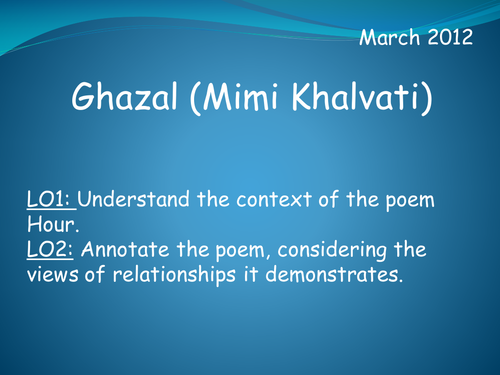 March 2012

Ghazal (Mimi Khalvati)

LO1: Understand the context of the poem Hour.
LO2: Annotate the poem, considering the views of relationships it demonstrates.